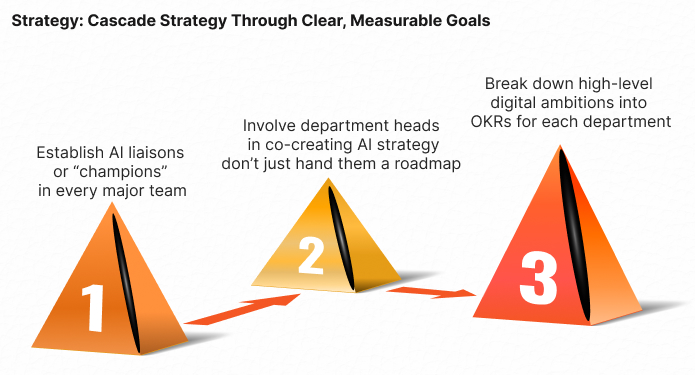 Strategy: Cascade Strategy Through Clear, Measurable Goals

Establish AI liaisons or “champions” in every major team

1

Involve department heads in co-creating AI strategy don’t just hand them a roadmap

2

Break down high-level digital ambitions into OKRs for each department

3